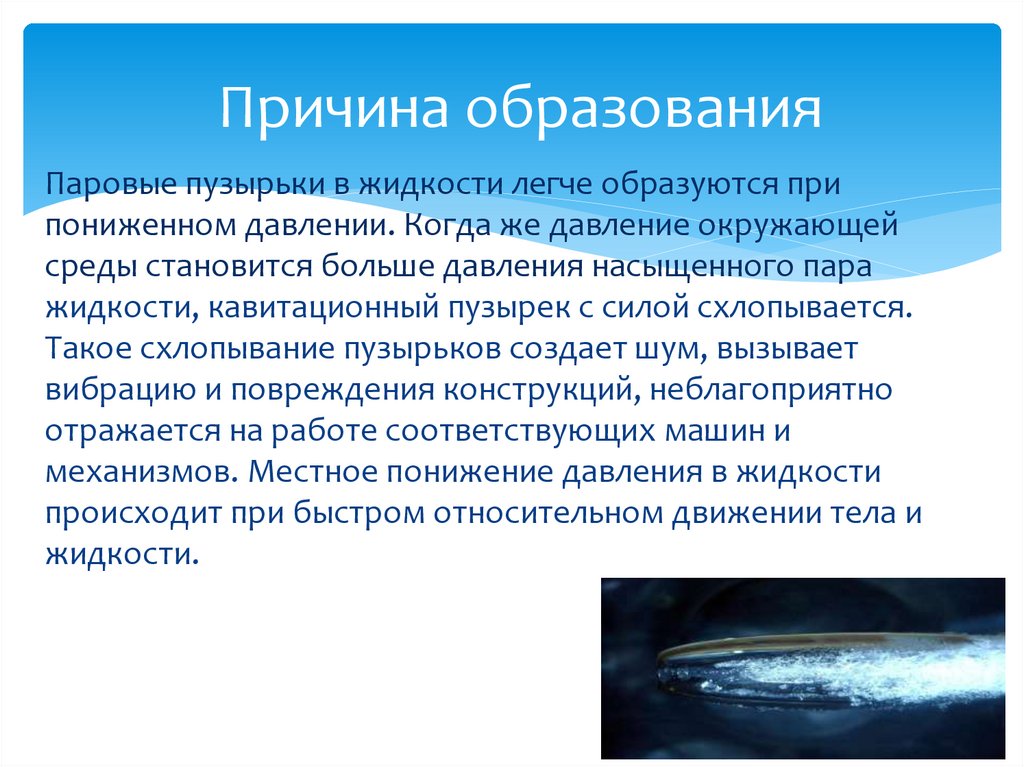 Причина образования

Паровые пузырьки в жидкости легче образуются при пониженном давлении. Когда же давление окружающей среды становится больше давления насыщенного пара жидкости, кавитационный пузырек с силой схлопывается. Такое схлопывание пузырьков создает шум, вызывает вибрацию и повреждения конструкций, неблагоприятно отражается на работе соответствующих машин и механизмов. Местное понижение давления в жидкости происходит при быстром относительном движении тела и жидкости.